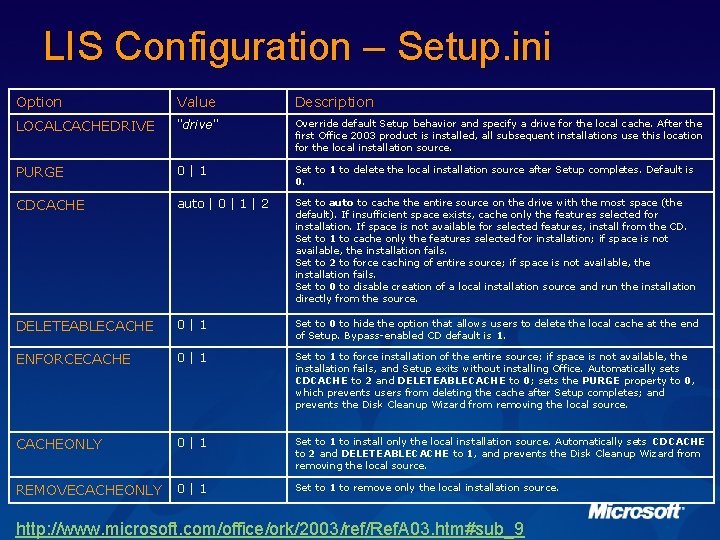 LIS Configuration – Setup.ini

| Option | Value | Description |
|---|---|---|
| LOCALCACHEDRIVE | "drive" | Override default Setup behavior and specify a drive for the local cache. After the first Office 2003 product is installed, all subsequent installations use this location for the local installation source. |
| PURGE | 0 \| 1 | Set to 1 to delete the local installation source after Setup completes. Default is 0. |
| CDCACHE | auto \| 0 \| 1 \| 2 | Set to auto to cache the entire source on the drive with the most space (the default). If insufficient space exists, cache only the features selected for installation. If space is not available for selected features, install from the CD. Set to 1 to cache only the features selected for installation; if space is not available, the installation fails. Set to 2 to force caching of entire source; if space is not available, the installation fails. Set to 0 to disable creation of a local installation source and run the installation directly from the source. |
| DELETEABLECACHE | 0 \| 1 | Set to 0 to hide the option that allows users to delete the local cache at the end of Setup. Bypass-enabled CD default is 1. |
| ENFORCECACHE | 0 \| 1 | Set to 1 to force installation of the entire source; if space is not available, the installation fails, and Setup exits without installing Office. Automatically sets CDCACHE to 2 and DELETEABLECACHE to 0; sets the PURGE property to 0, which prevents users from deleting the cache after Setup completes; and prevents the Disk Cleanup Wizard from removing the local source. |
| CACHEONLY | 0 \| 1 | Set to 1 to install only the local installation source. Automatically sets CDCACHE to 2 and DELETEABLECACHE to 1, and prevents the Disk Cleanup Wizard from removing the local source. |
| REMOVECACHEONLY | 0 \| 1 | Set to 1 to remove only the local installation source. |

http://www.microsoft.com/office/ork/2003/ref/RefA03.htm#sub_9

Microsoft